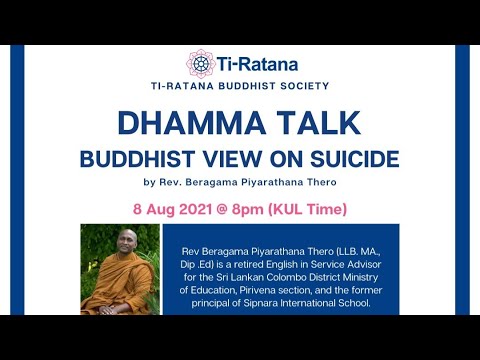 Ti-Ratana

TI-RATANA BUDDHIST SOCIETY

DHAMMA TALK

BUDDHIST VIEW ON SUICIDE

by Rev. Beragama Piyarathana Thero

8 Aug 2021 @ 8pm (KUL Time)

Rev Beragama Piyarathana Thero (LLB. MA., Dip .Ed) is a retired English in Service Advisor for the Sri Lankan Colombo District Ministry of Education, Pirivena section, and the former principal of Sipnara International School.